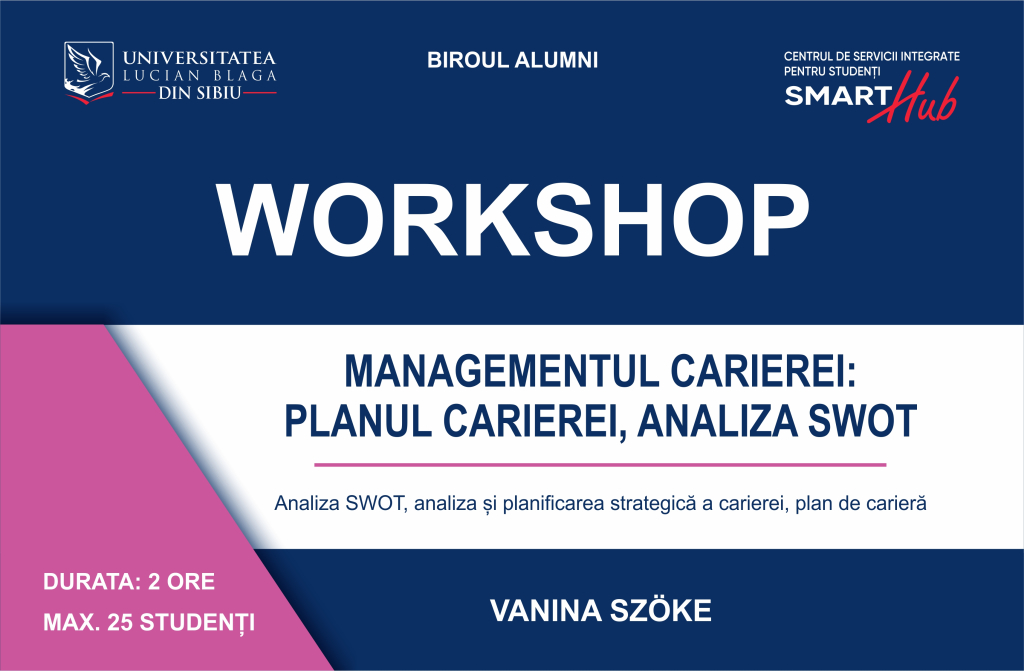 UNIVERSITATEA LUCIAN BLAGA DIN SIBIU

BIROUL ALUMNI

CENTRUL DE SERVICII INTEGRATE PENTRU STUDENȚI
SMART Hub

WORKSHOP

MANAGEMENTUL CARIEREI: PLANUL CARIEREI, ANALIZA SWOT

Analiza SWOT, analiza și planificarea strategică a carierei, plan de carieră

DURATA: 2 ORE
MAX. 25 STUDENȚI

VANINA SZÖKE